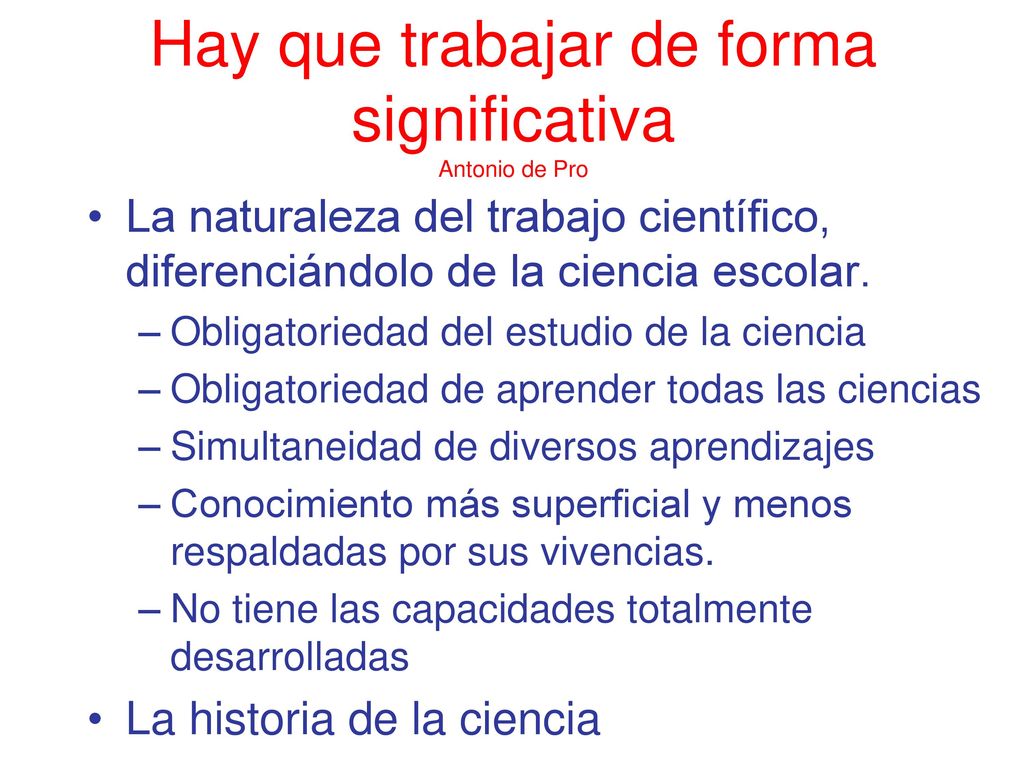 Hay que trabajar de forma significativa
Antonio de Pro

• La naturaleza del trabajo científico, diferenciándolo de la ciencia escolar.
– Obligatoriedad del estudio de la ciencia
– Obligatoriedad de aprender todas las ciencias
– Simultaneidad de diversos aprendizajes
– Conocimiento más superficial y menos respaldadas por sus vivencias.
– No tiene las capacidades totalmente desarrolladas
• La historia de la ciencia